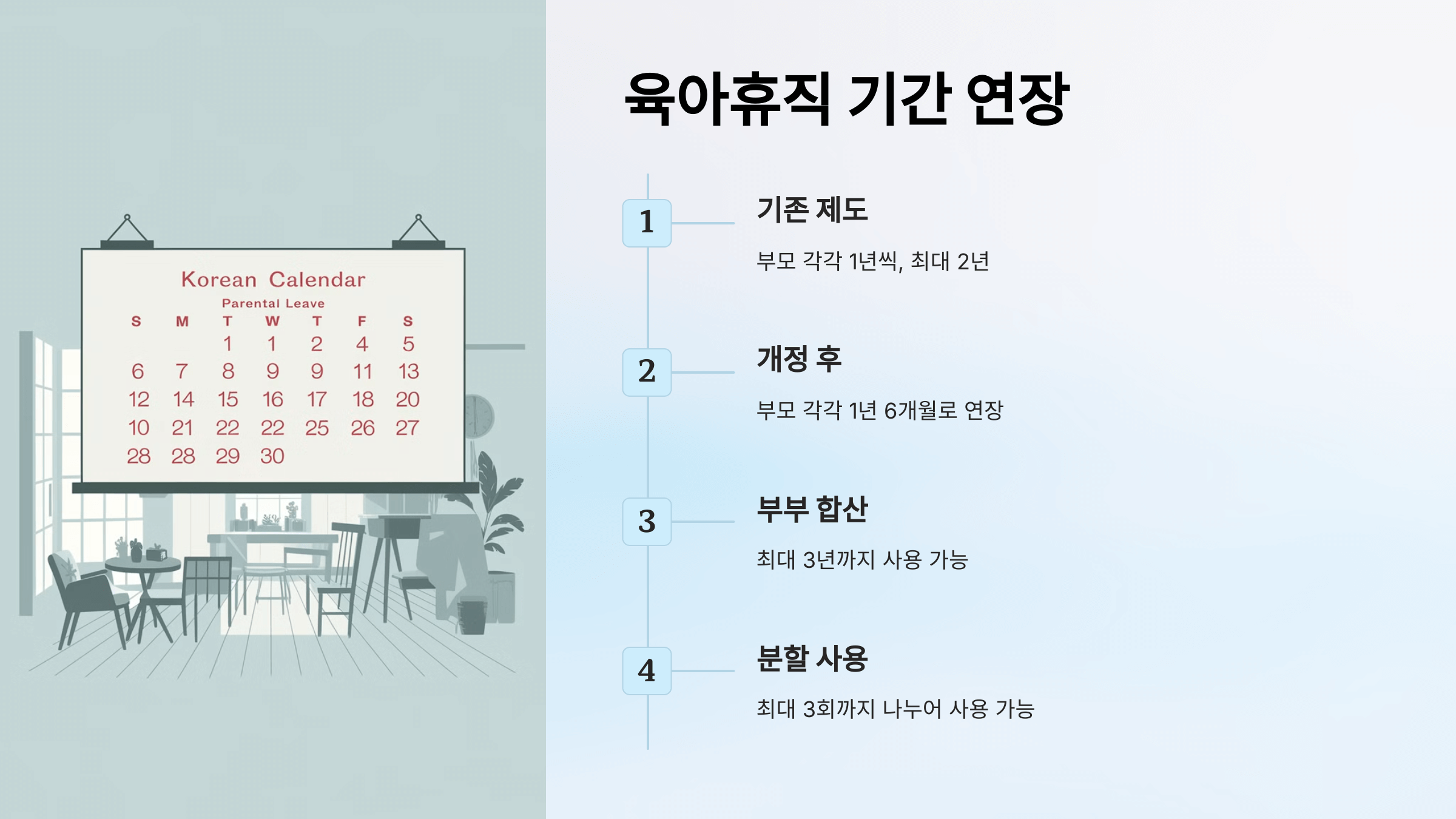 Korean Calendar
Parental Leave

| S | M | T | W | T | F | S |
|---|---|---|---|---|---|---|
| | | 1 | 1 | 2 | 4 | 5 |
| 6 | 7 | 8 | 9 | 9 | 11 | 13 |
| 12 | 14 | 15 | 16 | 17 | 18 | 20 |
| 10 | 21 | 22 | 22 | 25 | 26 | 27 |
| 28 | 28 | 29 | 30 | | | |

육아휴직 기간 연장

1
기존 제도
부모 각각 1년씩, 최대 2년

2
개정 후
부모 각각 1년 6개월로 연장

3
부부 합산
최대 3년까지 사용 가능

4
분할 사용
최대 3회까지 나누어 사용 가능